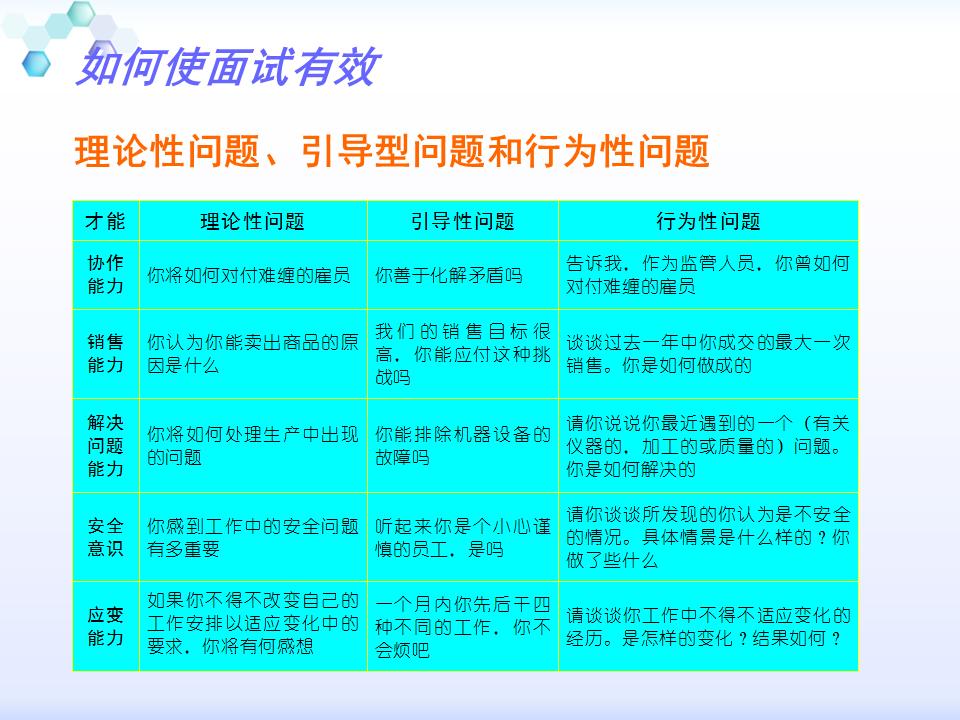 如何使面试有效

理论性问题、引导型问题和行为性问题

| 才能 | 理论性问题 | 引导性问题 | 行为性问题 |
|---|---|---|---|
| 协作能力 | 你将如何对付难缠的雇员 | 你善于化解矛盾吗 | 告诉我，作为监管人员，你曾如何对付难缠的雇员 |
| 销售能力 | 你认为你能卖出商品的原因是什么 | 我们的销售目标很高，你能应付这种挑战吗 | 谈谈过去一年中你成交的最大一次销售。你是如何做成的 |
| 解决问题能力 | 你将如何处理生产中出现的问题 | 你能排除机器设备的故障吗 | 请你说说你最近遇到的一个（有关仪器的，加工的或质量的）问题。你是如何解决的 |
| 安全意识 | 你感到工作中的安全问题有多重要 | 听起来你是个小心谨慎的员工，是吗 | 请你谈谈所发现的你认为是不安全的情况。具体情景是什么样的？你做了些什么 |
| 应变能力 | 如果你不得不改变自己的工作安排以适应变化中的要求，你将有何感想 | 一个月内你先后干四种不同的工作，你不会烦吧 | 请谈谈你工作中不得不适应变化的经历。是怎样的变化？结果如何？ |